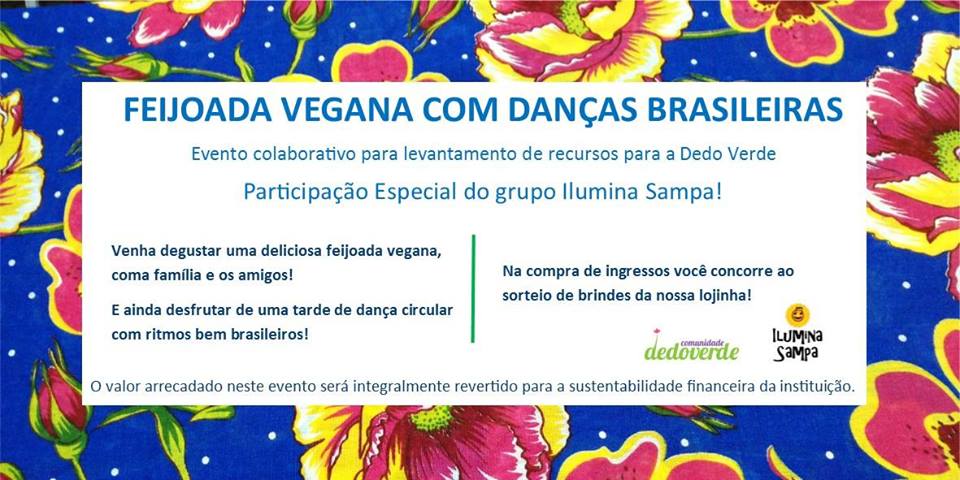 FEIJOADA VEGANA COM DANÇAS BRASILEIRAS

Evento colaborativo para levantamento de recursos para a Dedo Verde

Participação Especial do grupo Ilumina Sampa!

Venha degustar uma deliciosa feijoada vegana, coma família e os amigos!

E ainda desfrutar de uma tarde de dança circular com ritmos bem brasileiros!

Na compra de ingressos você concorre ao sorteio de brindes da nossa lojinha!

comunidade dedoverde

ILUMINA SAMPA

O valor arrecadado neste evento será integralmente revertido para a sustentabilidade financeira da instituição.